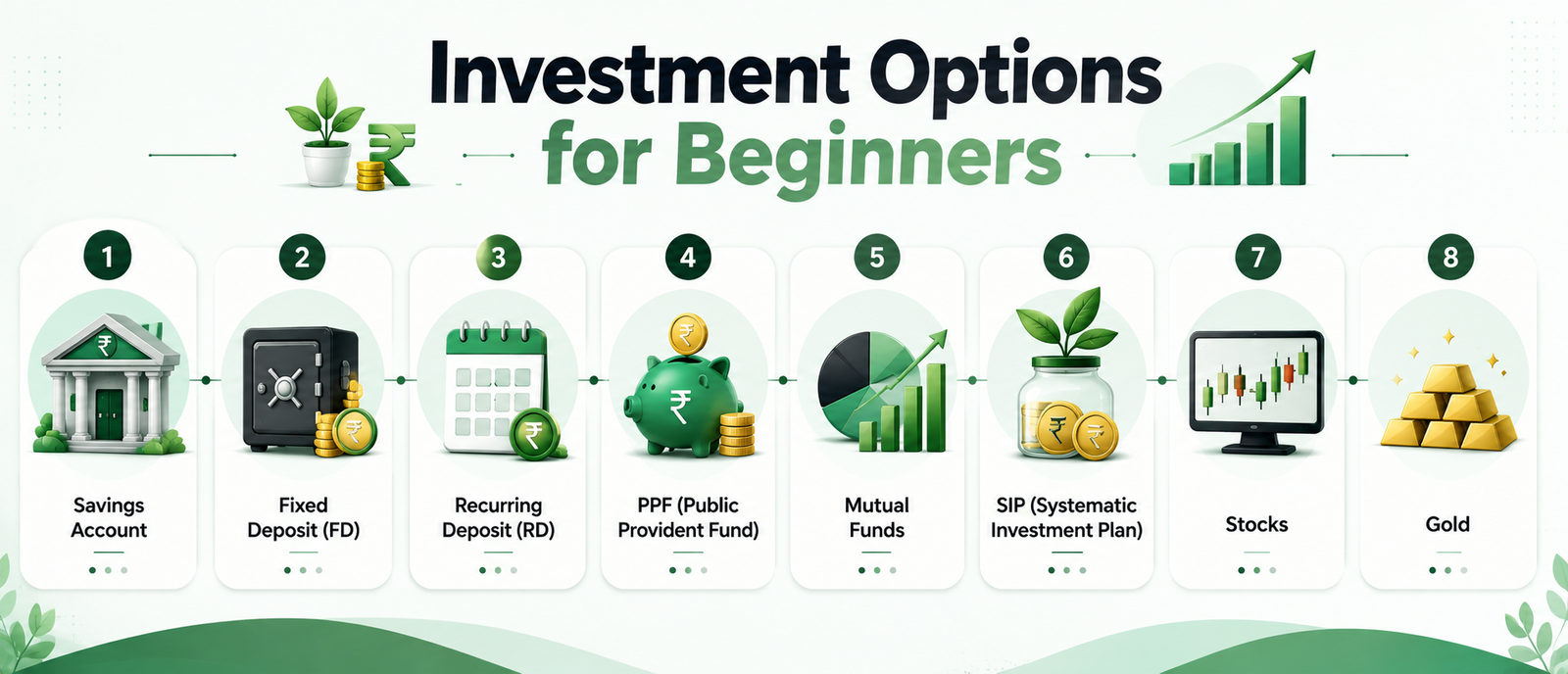 Investment Options for Beginners

1
Savings Account

2
Fixed Deposit (FD)

3
Recurring Deposit (RD)

4
PPF (Public Provident Fund)

5
Mutual Funds

6
SIP (Systematic Investment Plan)

7
Stocks

8
Gold